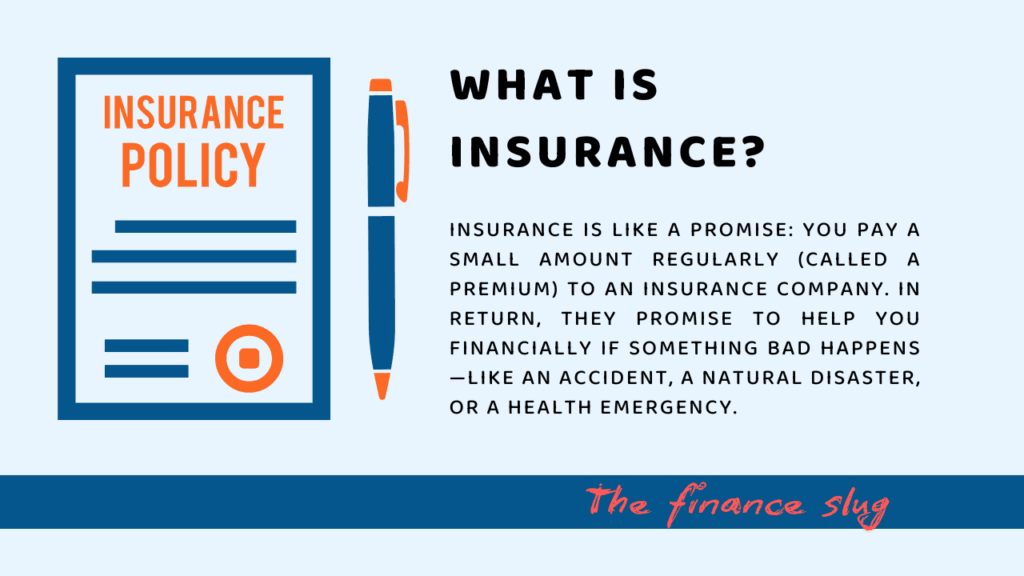 INSURANCE POLICY

WHAT IS INSURANCE?

INSURANCE IS LIKE A PROMISE: YOU PAY A SMALL AMOUNT REGULARLY (CALLED A PREMIUM) TO AN INSURANCE COMPANY. IN RETURN, THEY PROMISE TO HELP YOU FINANCIALLY IF SOMETHING BAD HAPPENS—LIKE AN ACCIDENT, A NATURAL DISASTER, OR A HEALTH EMERGENCY.

The finance slug